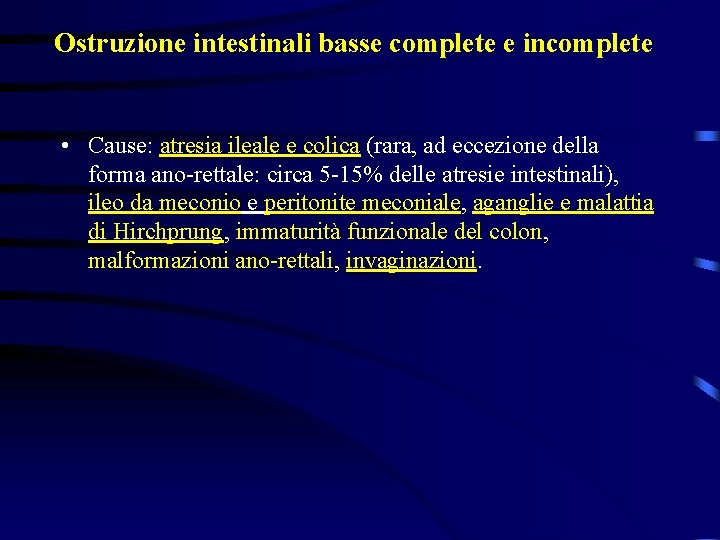 Ostruzione intestinali basse complete e incomplete

• Cause: atresia ileale e colica (rara, ad eccezione della forma ano-rettale: circa 5-15% delle atresie intestinali), ileo da meconio e peritonite meconiale, aganglie e malattia di Hirchprung, immaturità funzionale del colon, malformazioni ano-rettali, invaginazioni.